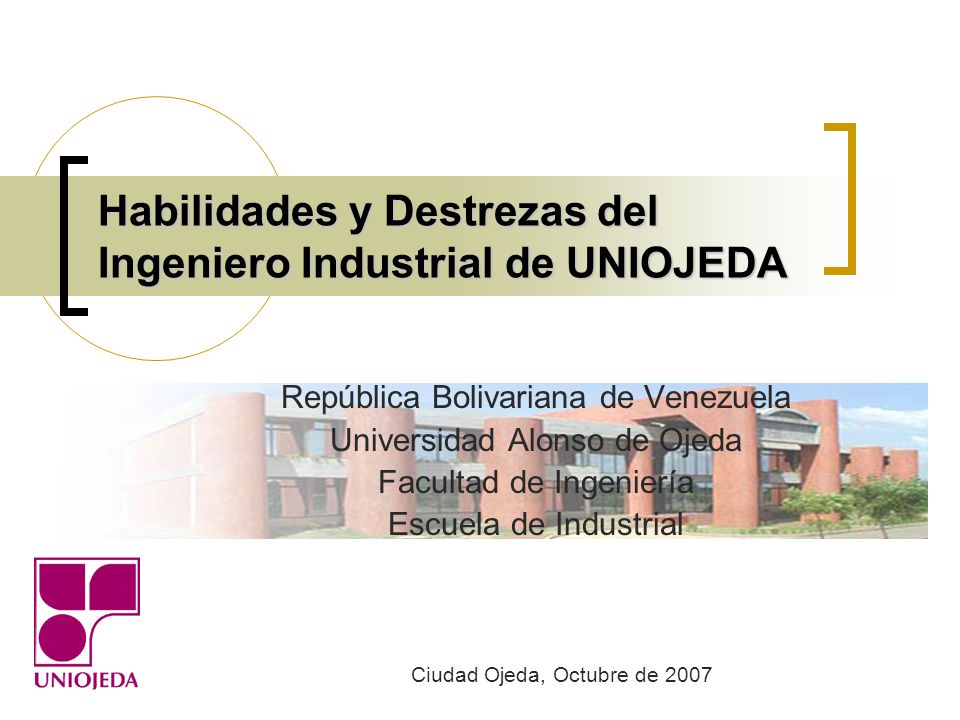 Habilidades y Destrezas del Ingeniero Industrial de UNIOJEDA

República Bolivariana de Venezuela
Universidad Alonso de Ojeda
Facultad de Ingeniería
Escuela de Industrial

UNIOJEDA

Ciudad Ojeda, Octubre de 2007